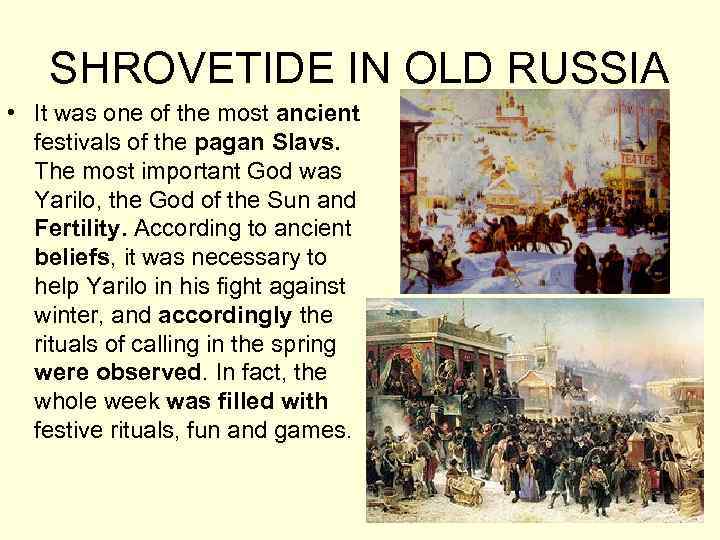 SHROVETIDE IN OLD RUSSIA

• It was one of the most ancient festivals of the pagan Slavs. The most important God was Yarilo, the God of the Sun and Fertility. According to ancient beliefs, it was necessary to help Yarilo in his fight against winter, and accordingly the rituals of calling in the spring were observed. In fact, the whole week was filled with festive rituals, fun and games.

ТЕАТРЪ